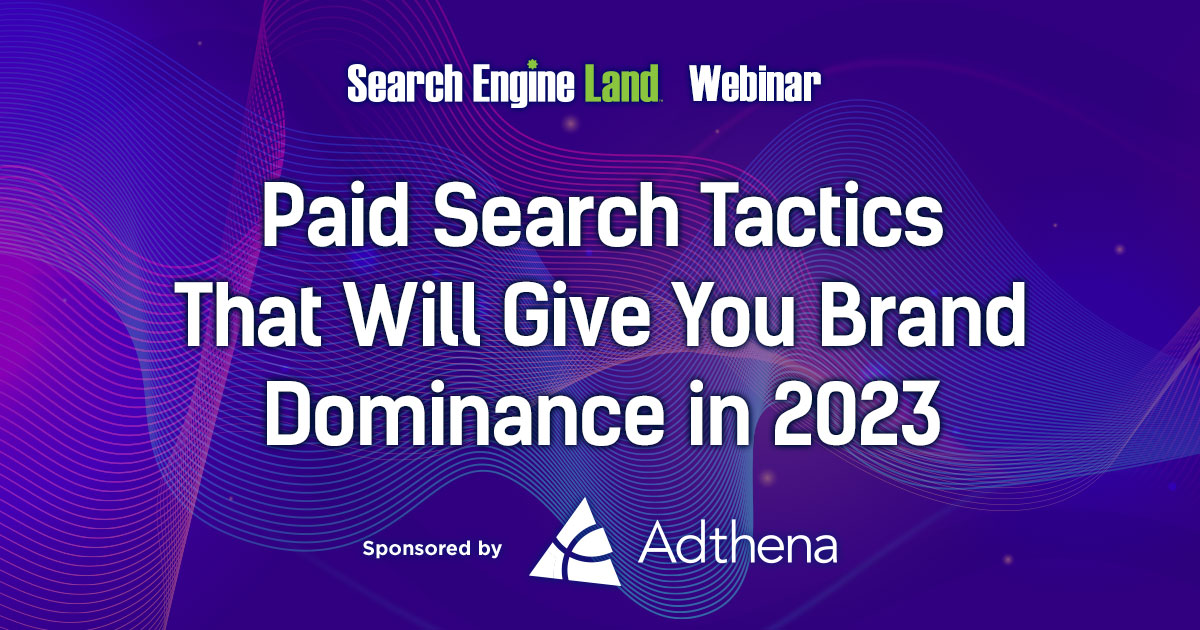 Search Engine Land Webinar

Paid Search Tactics That Will Give You Brand Dominance in 2023

Sponsored by Adthena